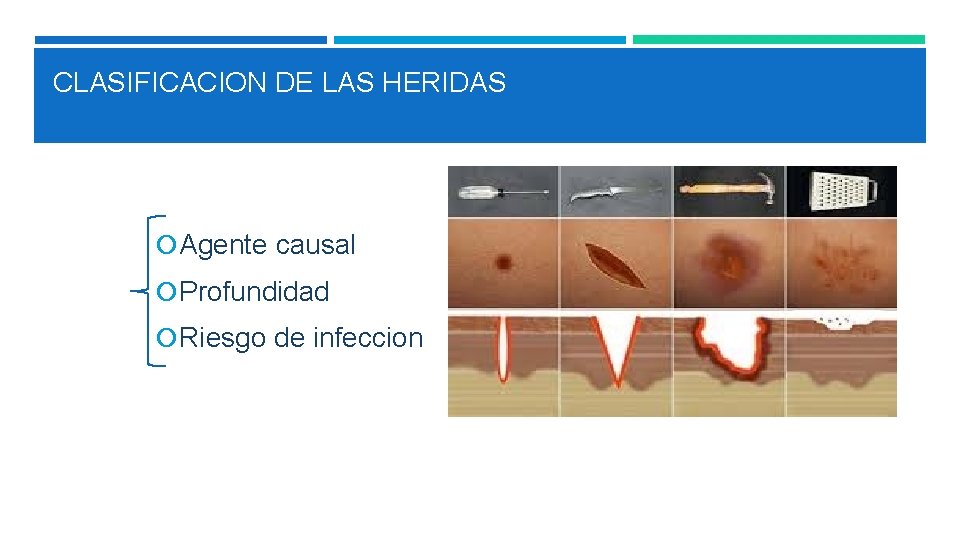 CLASIFICACION DE LAS HERIDAS

Agente causal
Profundidad
Riesgo de infeccion